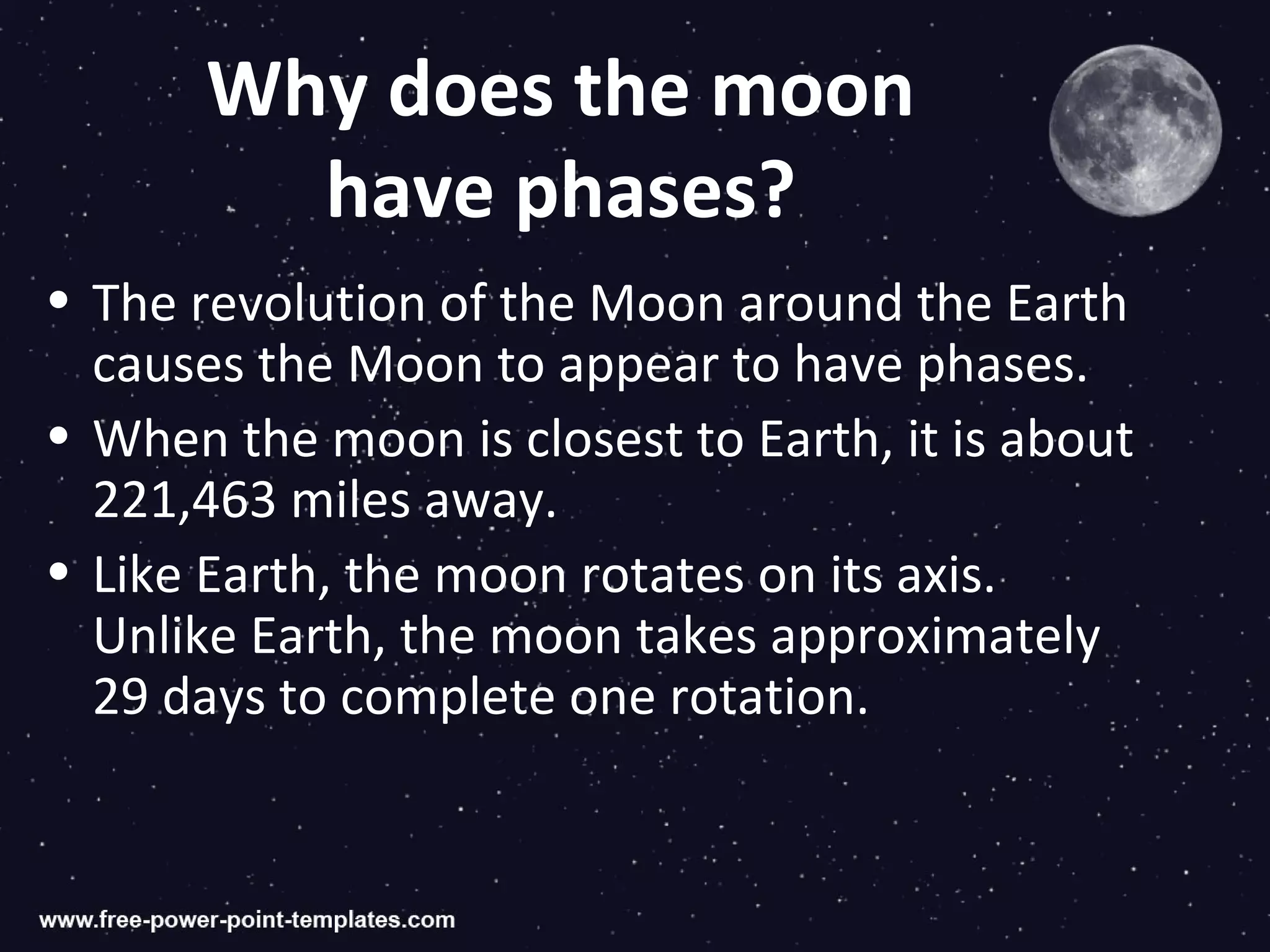 Why does the moon have phases?

• The revolution of the Moon around the Earth causes the Moon to appear to have phases.

• When the moon is closest to Earth, it is about 221,463 miles away.

• Like Earth, the moon rotates on its axis. Unlike Earth, the moon takes approximately 29 days to complete one rotation.

www.free-power-point-templates.com